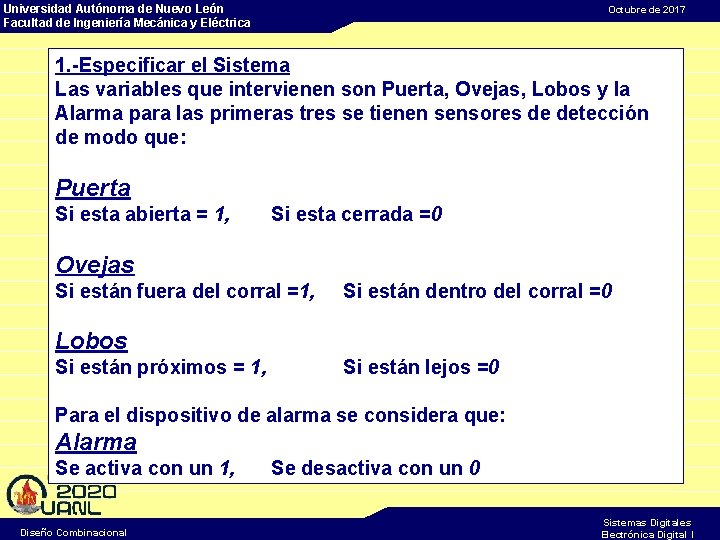 Universidad Autónoma de Nuevo León
Facultad de Ingeniería Mecánica y Eléctrica

Octubre de 2017

1.-Especificar el Sistema
Las variables que intervienen son Puerta, Ovejas, Lobos y la Alarma para las primeras tres se tienen sensores de detección de modo que:

Puerta
Si esta abierta = 1, Si esta cerrada =0

Ovejas
Si están fuera del corral =1, Si están dentro del corral =0

Lobos
Si están próximos = 1, Si están lejos =0

Para el dispositivo de alarma se considera que:
Alarma
Se activa con un 1, Se desactiva con un 0

2020
UANL

Diseño Combinacional

Sistemas Digitales
Electrónica Digital I